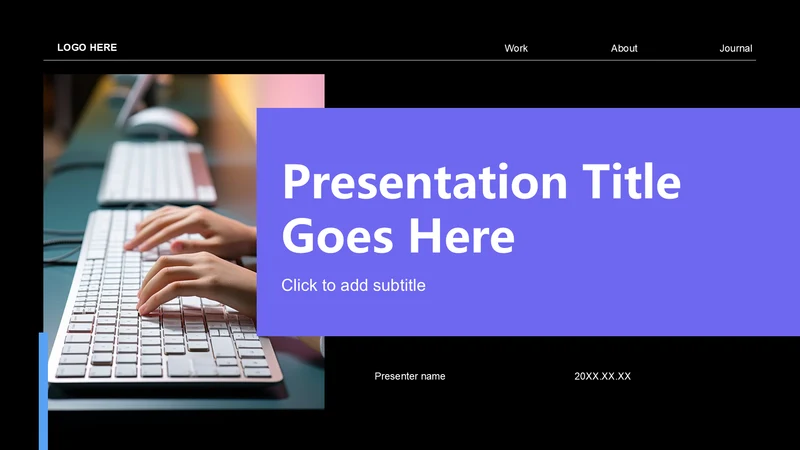 LOGO HERE

Work

About

Journal

Presentation Title Goes Here

Click to add subtitle

Presenter name

20XX.XX.XX